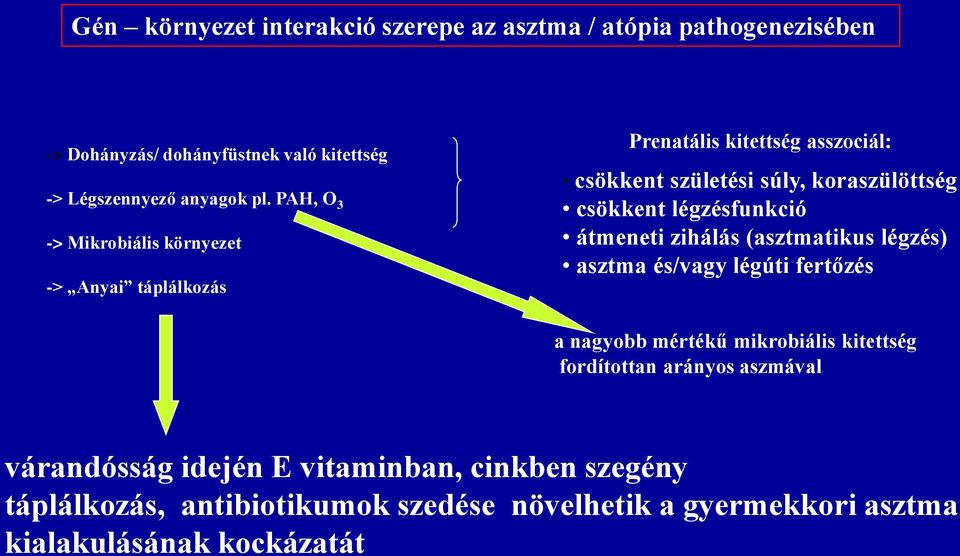 Gén – környezet interakció szerepe az asztma / atópia pathogenezisében

-> Dohányzás/ dohányfüstnek való kitettség

-> Légszennyező anyagok pl. PAH, $O_3$

-> Mikrobiális környezet

-> „Anyai” táplálkozás

Prenatális kitettség asszociál:

• csökkent születési súly, koraszülöttség
• csökkent légzésfunkció
• átmeneti zihálás (asztmatikus légzés)
• asztma és/vagy légúti fertőzés

a nagyobb mértékű mikrobiális kitettség fordítottan arányos aszmával

várandósság idején E vitaminban, cinkben szegény táplálkozás, antibiotikumok szedése növelhetik a gyermekkori asztma kialakulásának kockázatát